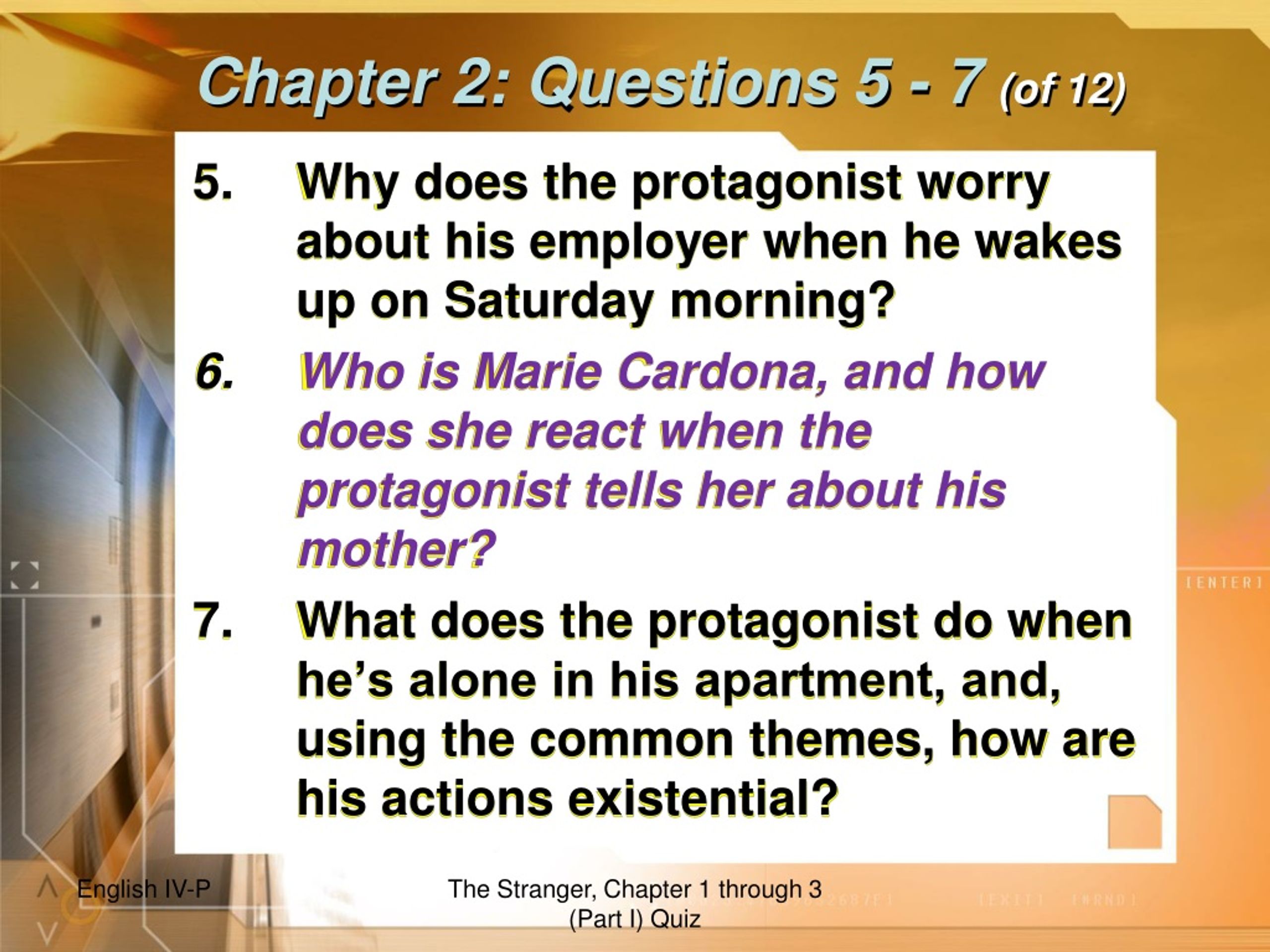 Chapter 2: Questions 5 - 7 (of 12)

5. Why does the protagonist worry about his employer when he wakes up on Saturday morning?

6. Who is Marie Cardona, and how does she react when the protagonist tells her about his mother?

7. What does the protagonist do when he's alone in his apartment, and, using the common themes, how are his actions existential?

[ENTER]

English IV-P

The Stranger, Chapter 1 through 3 (Part I) Quiz

[EXIT]